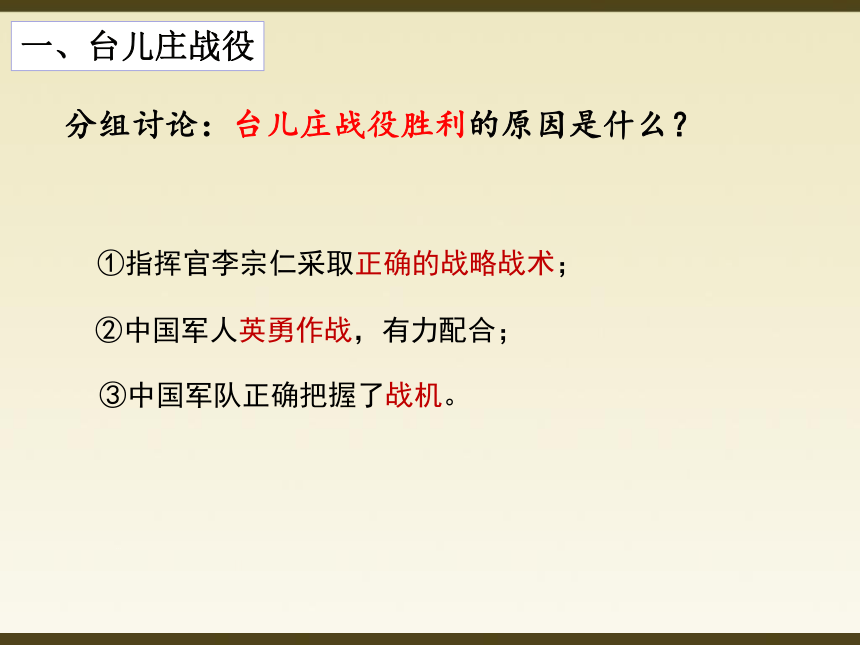 一、台儿庄战役

分组讨论：台儿庄战役胜利的原因是什么？

①指挥官李宗仁采取正确的战略战术；

②中国军人英勇作战，有力配合；

③中国军队正确把握了战机。